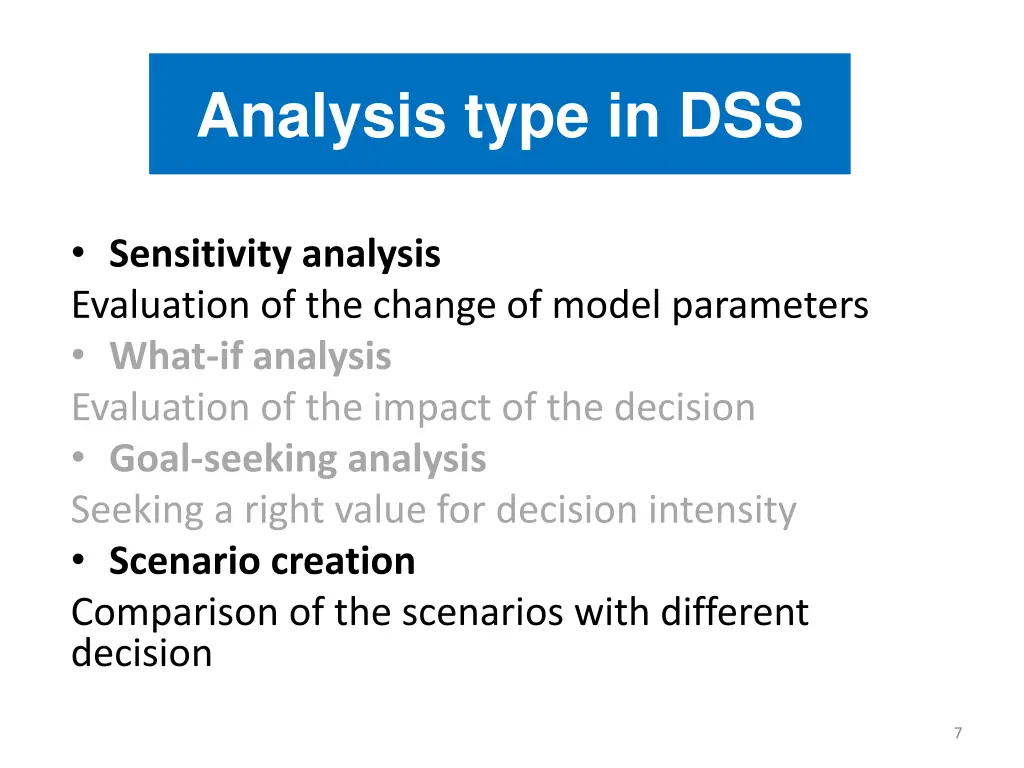 Analysis type in DSS

• Sensitivity analysis
Evaluation of the change of model parameters
• What-if analysis
Evaluation of the impact of the decision
• Goal-seeking analysis
Seeking a right value for decision intensity
• Scenario creation
Comparison of the scenarios with different decision

7